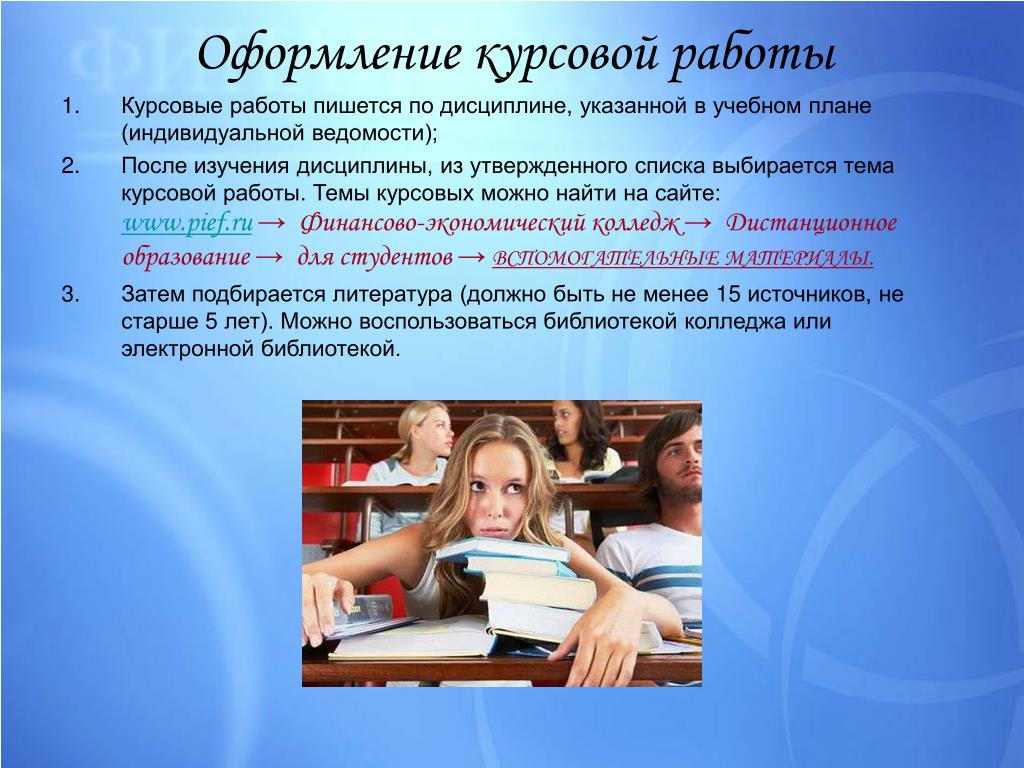 Оформление курсовой работы

1. Курсовые работы пишется по дисциплине, указанной в учебном плане (индивидуальной ведомости);

2. После изучения дисциплины, из утвержденного списка выбирается тема курсовой работы. Темы курсовых можно найти на сайте: www.pief.ru → Финансово-экономический колледж → Дистанционное образование → для студентов → ВСПОМОГАТЕЛЬНЫЕ МАТЕРИАЛЫ.

3. Затем подбирается литература (должно быть не менее 15 источников, не старше 5 лет). Можно воспользоваться библиотекой колледжа или электронной библиотекой.